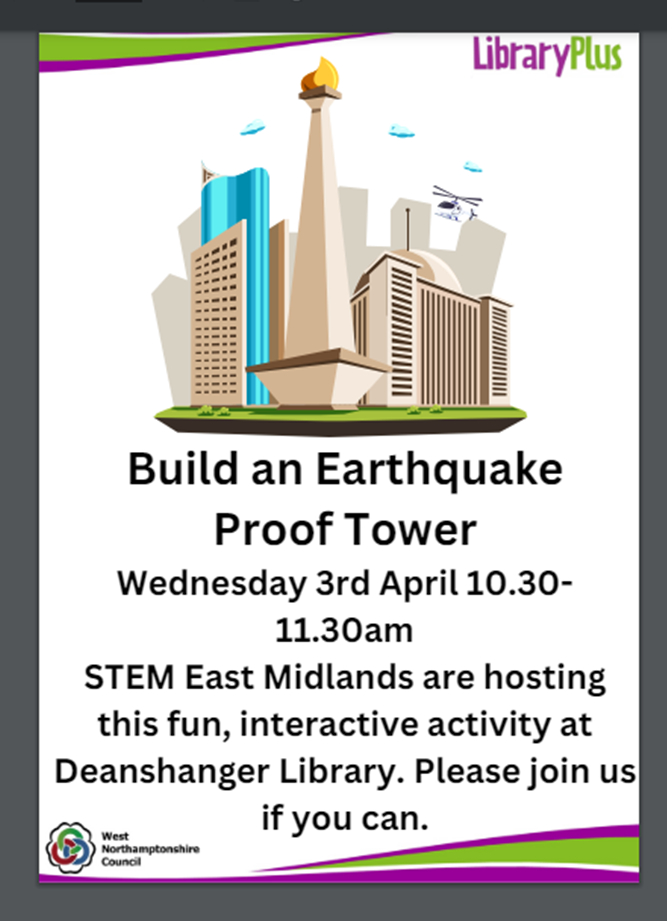 LibraryPlus

Build an Earthquake Proof Tower

Wednesday 3rd April 10.30-11.30am

STEM East Midlands are hosting this fun, interactive activity at Deanshanger Library. Please join us if you can.

West Northamptonshire Council